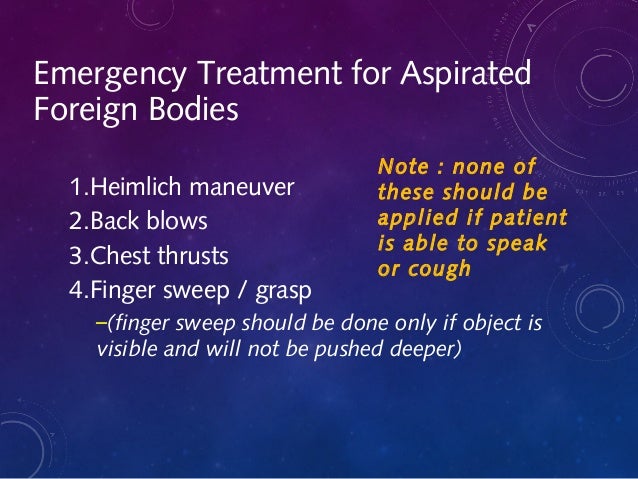 Emergency Treatment for Aspirated Foreign Bodies

1.Heimlich maneuver
2.Back blows
3.Chest thrusts
4.Finger sweep / grasp

–(finger sweep should be done only if object is visible and will not be pushed deeper)

Note : none of these should be applied if patient is able to speak or cough